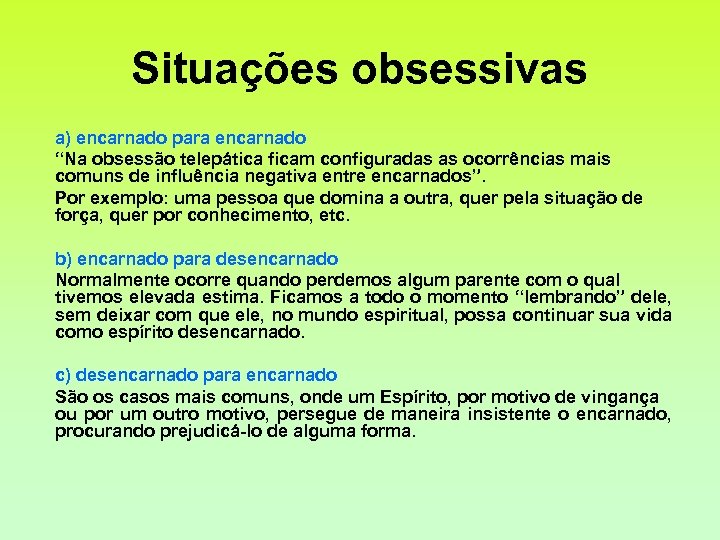 Situações obsessivas

a) encarnado para encarnado
“Na obsessão telepática ficam configuradas as ocorrências mais comuns de influência negativa entre encarnados”.

Por exemplo: uma pessoa que domina a outra, quer pela situação de força, quer por conhecimento, etc.

b) encarnado para desencarnado
Normalmente ocorre quando perdemos algum parente com o qual tivemos elevada estima. Ficamos a todo o momento “lembrando” dele, sem deixar com que ele, no mundo espiritual, possa continuar sua vida como espírito desencarnado.

c) desencarnado para encarnado
São os casos mais comuns, onde um Espírito, por motivo de vingança ou por um outro motivo, persegue de maneira insistente o encarnado, procurando prejudicá-lo de alguma forma.